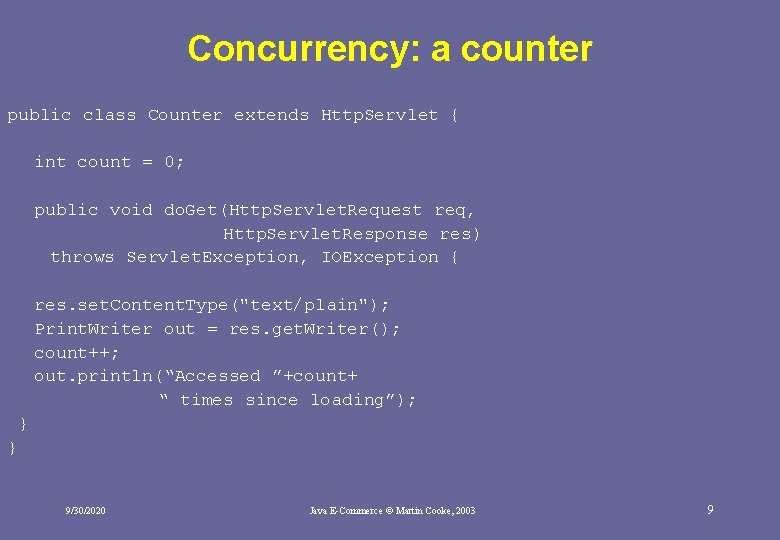 Concurrency: a counter

public class Counter extends HttpServlet {

int count = 0;

public void doGet(HttpServletRequest req, HttpServletResponse res) throws ServletException, IOException {

res.setContentType("text/plain");
PrintWriter out = res.getWriter();
count++;
out.println(“Accessed ”+count+ “ times since loading”);
}
}

9/30/2020

Java E-Commerce © Martin Cooke, 2003

9